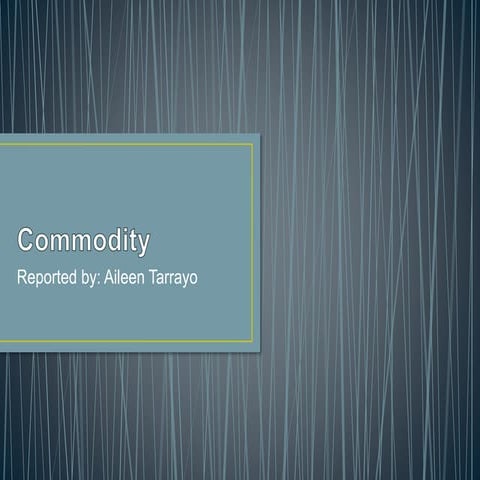 Commodity

Reported by: Aileen Tarrayo